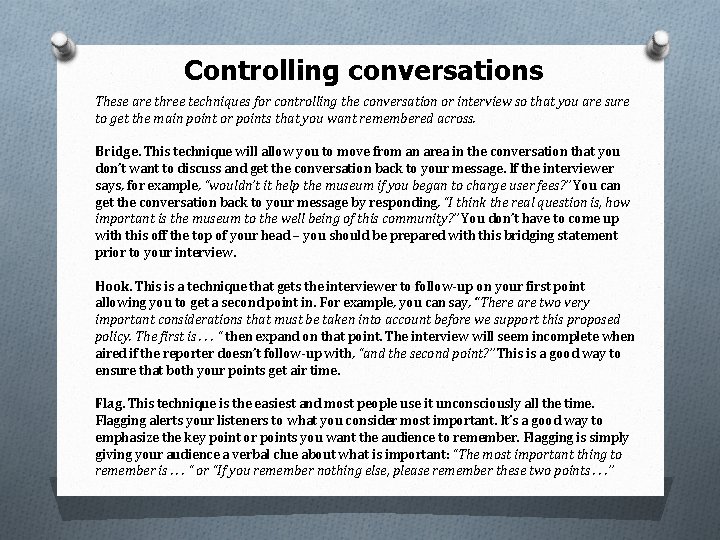 Controlling conversations

These are three techniques for controlling the conversation or interview so that you are sure to get the main point or points that you want remembered across.

Bridge. This technique will allow you to move from an area in the conversation that you don't want to discuss and get the conversation back to your message. If the interviewer says, for example, "wouldn't it help the museum if you began to charge user fees?" You can get the conversation back to your message by responding, "I think the real question is, how important is the museum to the well being of this community?" You don't have to come up with this off the top of your head – you should be prepared with this bridging statement prior to your interview.

Hook. This is a technique that gets the interviewer to follow-up on your first point allowing you to get a second point in. For example, you can say, "There are two very important considerations that must be taken into account before we support this proposed policy. The first is . . . " then expand on that point. The interview will seem incomplete when aired if the reporter doesn't follow-up with, "and the second point?" This is a good way to ensure that both your points get air time.

Flag. This technique is the easiest and most people use it unconsciously all the time. Flagging alerts your listeners to what you consider most important. It's a good way to emphasize the key point or points you want the audience to remember. Flagging is simply giving your audience a verbal clue about what is important: "The most important thing to remember is . . . " or "If you remember nothing else, please remember these two points . . ."